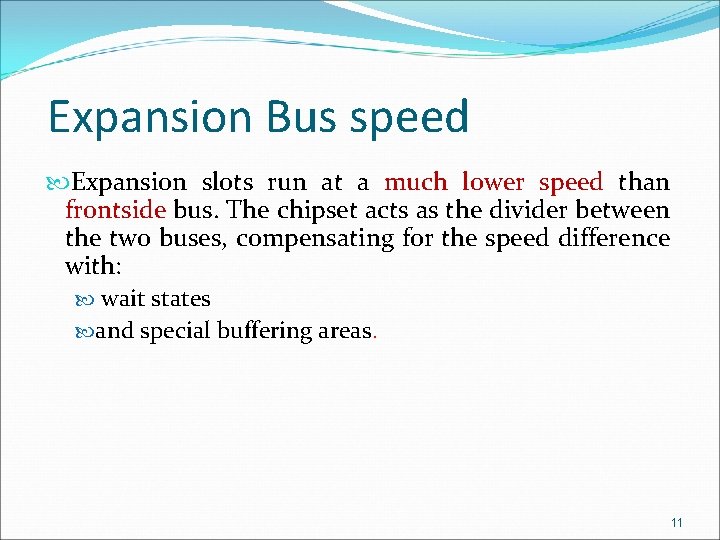 Expansion Bus speed

Expansion slots run at a much lower speed than frontside bus. The chipset acts as the divider between the two buses, compensating for the speed difference with:

wait states

and special buffering areas.

11